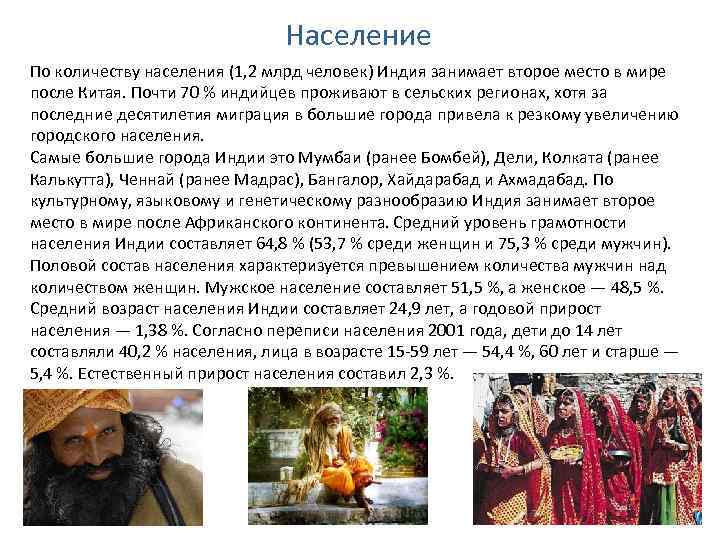 Население

По количеству населения (1,2 млрд человек) Индия занимает второе место в мире после Китая. Почти 70 % индийцев проживают в сельских регионах, хотя за последние десятилетия миграция в большие города привела к резкому увеличению городского населения.
Самые большие города Индии это Мумбаи (ранее Бомбей), Дели, Колката (ранее Калькутта), Ченнай (ранее Мадрас), Бангалор, Хайдарабад и Ахмадабад. По культурному, языковому и генетическому разнообразию Индия занимает второе место в мире после Африканского континента. Средний уровень грамотности населения Индии составляет 64,8 % (53,7 % среди женщин и 75,3 % среди мужчин). Половой состав населения характеризуется превышением количества мужчин над количеством женщин. Мужское население составляет 51,5 %, а женское — 48,5 %. Средний возраст населения Индии составляет 24,9 лет, а годовой прирост населения — 1,38 %. Согласно переписи населения 2001 года, дети до 14 лет составляли 40,2 % населения, лица в возрасте 15-59 лет — 54,4 %, 60 лет и старше — 5,4 %. Естественный прирост населения составил 2,3 %.